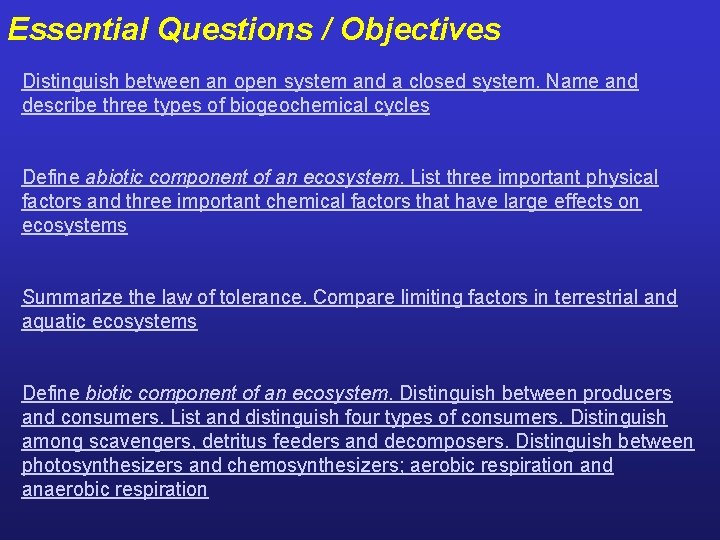 Essential Questions / Objectives

Distinguish between an open system and a closed system. Name and describe three types of biogeochemical cycles

Define abiotic component of an ecosystem. List three important physical factors and three important chemical factors that have large effects on ecosystems

Summarize the law of tolerance. Compare limiting factors in terrestrial and aquatic ecosystems

Define biotic component of an ecosystem. Distinguish between producers and consumers. List and distinguish four types of consumers. Distinguish among scavengers, detritus feeders and decomposers. Distinguish between photosynthesizers and chemosynthesizers; aerobic respiration and anaerobic respiration